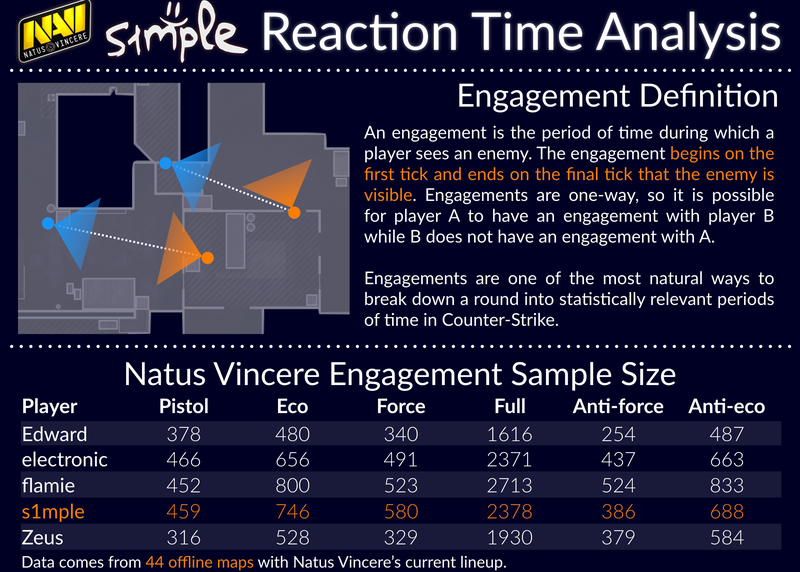 NAVI
NATUS VINCERE
s1mple Reaction Time Analysis

Engagement Definition

An engagement is the period of time during which a player sees an enemy. The engagement begins on the first tick and ends on the final tick that the enemy is visible. Engagements are one-way, so it is possible for player A to have an engagement with player B while B does not have an engagement with A.

Engagements are one of the most natural ways to break down a round into statistically relevant periods of time in Counter-Strike.

Natus Vincere Engagement Sample Size

| Player | Pistol | Eco | Force | Full | Anti-force | Anti-eco |
|---|---|---|---|---|---|---|
| Edward | 378 | 480 | 340 | 1616 | 254 | 487 |
| electronic | 466 | 656 | 491 | 2371 | 437 | 663 |
| flamie | 452 | 800 | 523 | 2713 | 524 | 833 |
| s1mple | 459 | 746 | 580 | 2378 | 386 | 688 |
| Zeus | 316 | 528 | 329 | 1930 | 379 | 584 |

Data comes from 44 offline maps with Natus Vincere's current lineup.